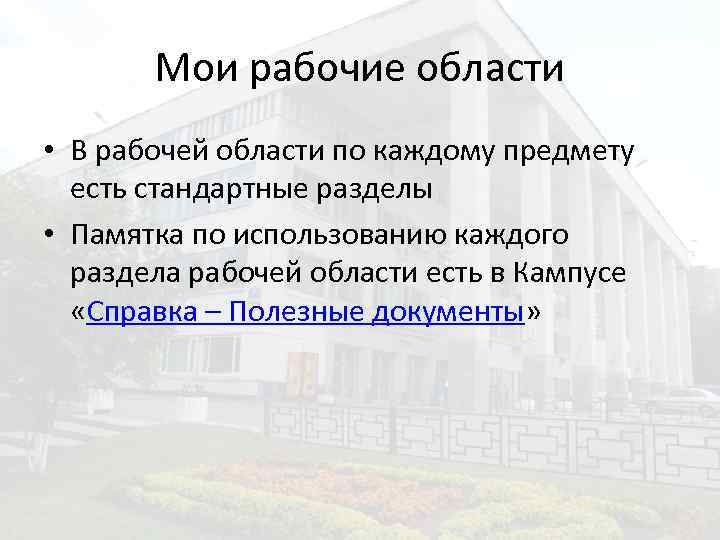 Мои рабочие области

• В рабочей области по каждому предмету есть стандартные разделы

• Памятка по использованию каждого раздела рабочей области есть в Кампусе «Справка – Полезные документы»